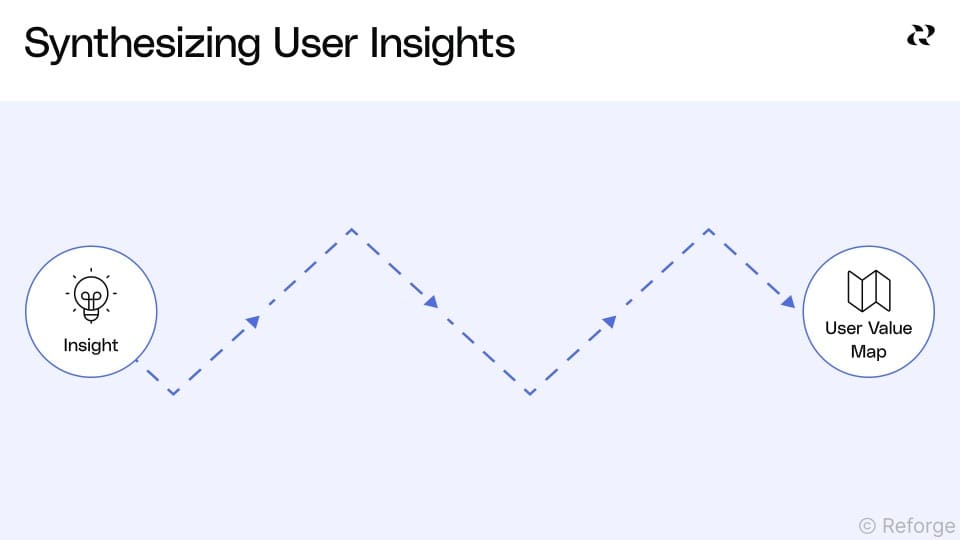 Synthesizing User Insights

Insight

User Value Map

© Reforge